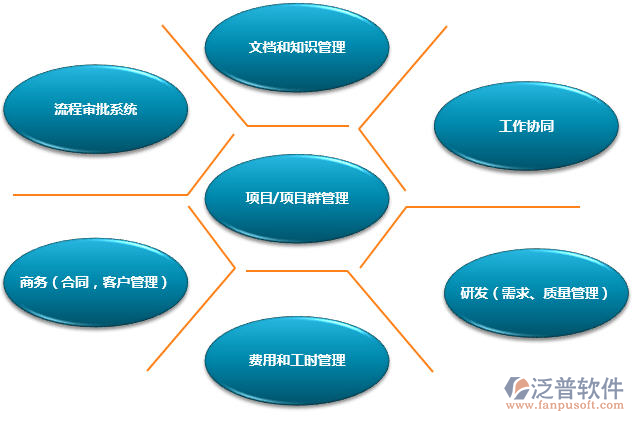 文档和知识管理

流程审批系统

工作协同

项目/项目群管理

商务（合同，客户管理）

研发（需求、质量管理）

费用和工时管理

泛普软件
www.fanpusoft.com